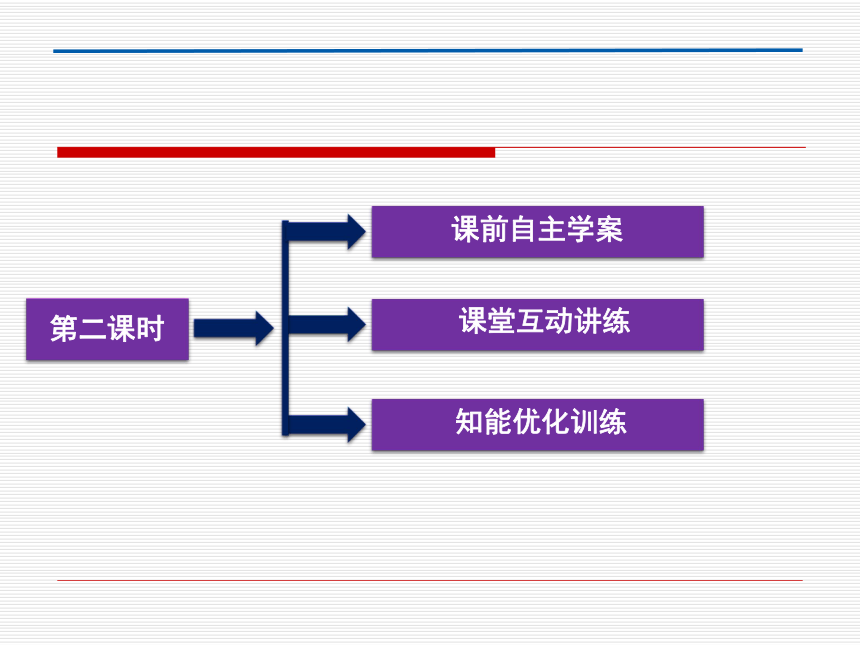 第二课时

课前自主学案

课堂互动讲练

知能优化训练